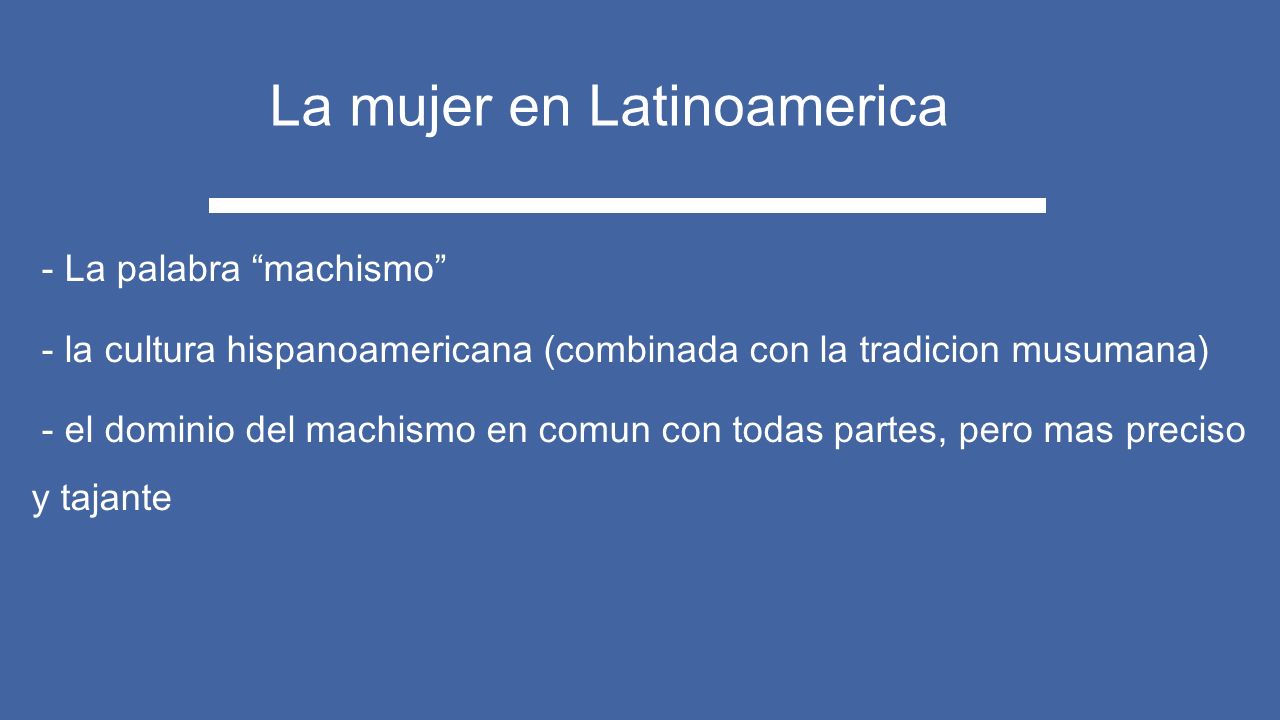 La mujer en Latinoamerica

- La palabra “machismo”

- la cultura hispanoamericana (combinada con la tradicion musumana)

- el dominio del machismo en comun con todas partes, pero mas preciso y tajante